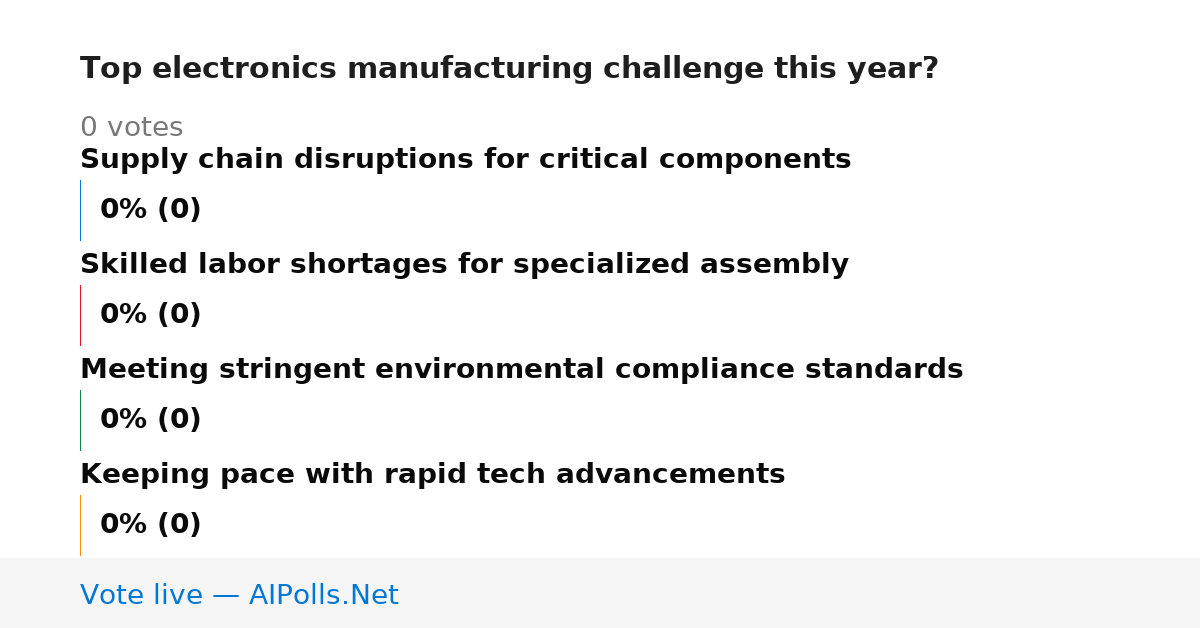 Top electronics manufacturing challenge this year?

0 votes

Supply chain disruptions for critical components

0% (0)

Skilled labor shortages for specialized assembly

0% (0)

Meeting stringent environmental compliance standards

0% (0)

Keeping pace with rapid tech advancements

0% (0)

Vote live — AIPolls.Net